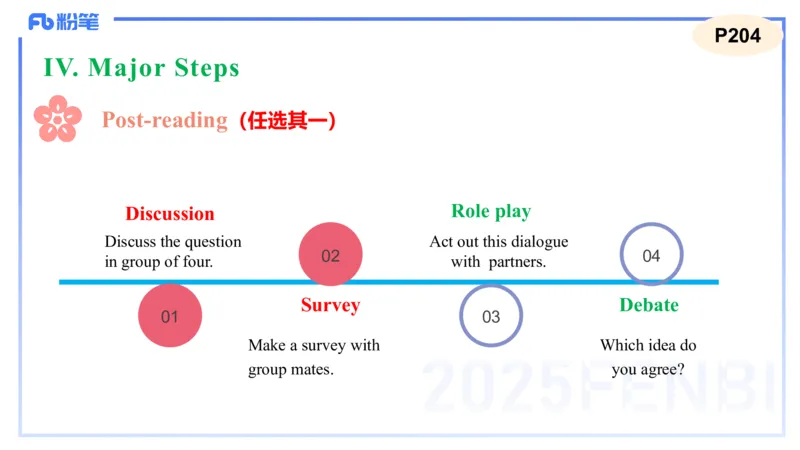 Fb 粉笔

P204

IV. Major Steps

Post-reading（任选其一）

Discussion

Discuss the question in group of four.

01

02

Survey

Make a survey with group mates.

Role play

Act out this dialogue with partners.

03

04

Debate

Which idea do you agree?

2025FENBI